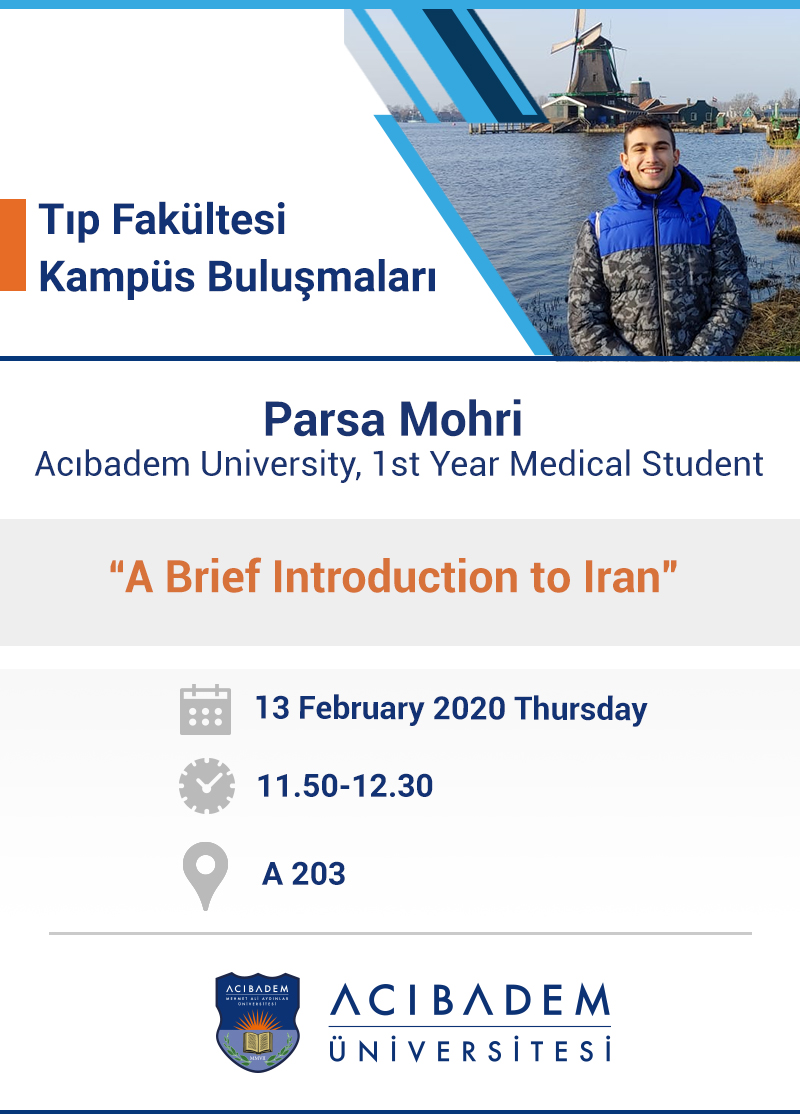 Tıp Fakültesi
Kampüs Buluşmaları

Parsa Mohri
Acıbadem University, 1st Year Medical Student

“A Brief Introduction to Iran”

13 February 2020 Thursday

11.50-12.30

A 203

ACIBADEM
MEHMET ALİ AYDINLAR ÜNİVERSİTESİ
MMVII

ACIBADEM
ÜNİVERSİTESİ